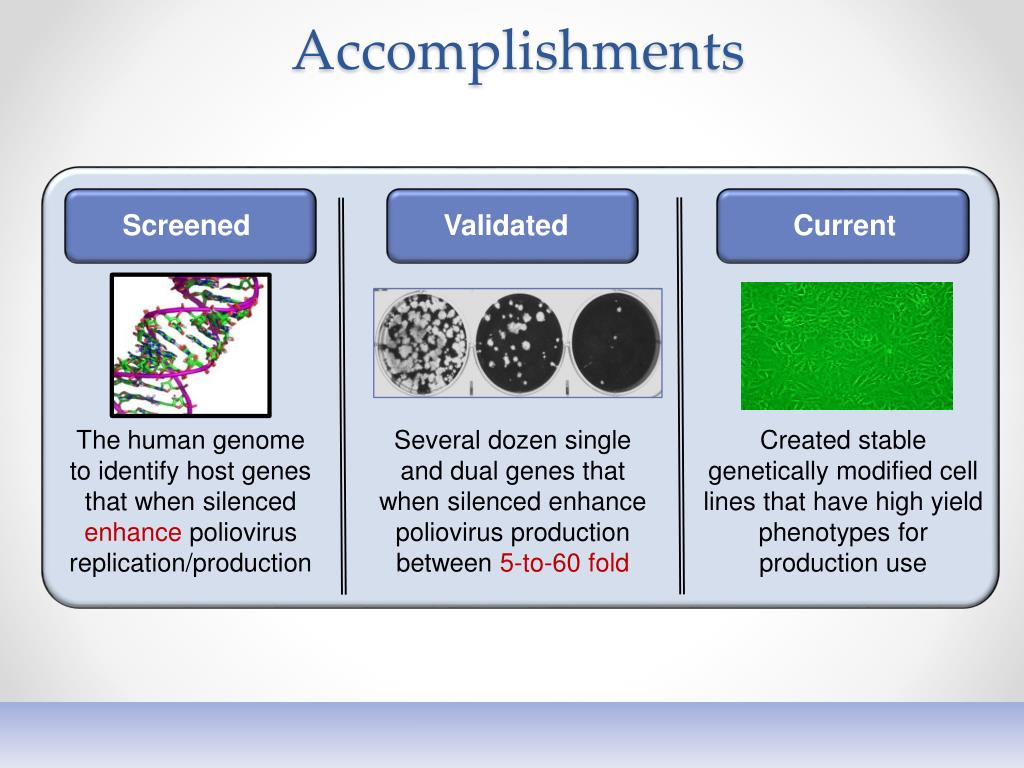 Accomplishments

Screened

The human genome to identify host genes that when silenced enhance poliovirus replication/production

Validated

Several dozen single and dual genes that when silenced enhance poliovirus production between 5-to-60 fold

Current

Created stable genetically modified cell lines that have high yield phenotypes for production use